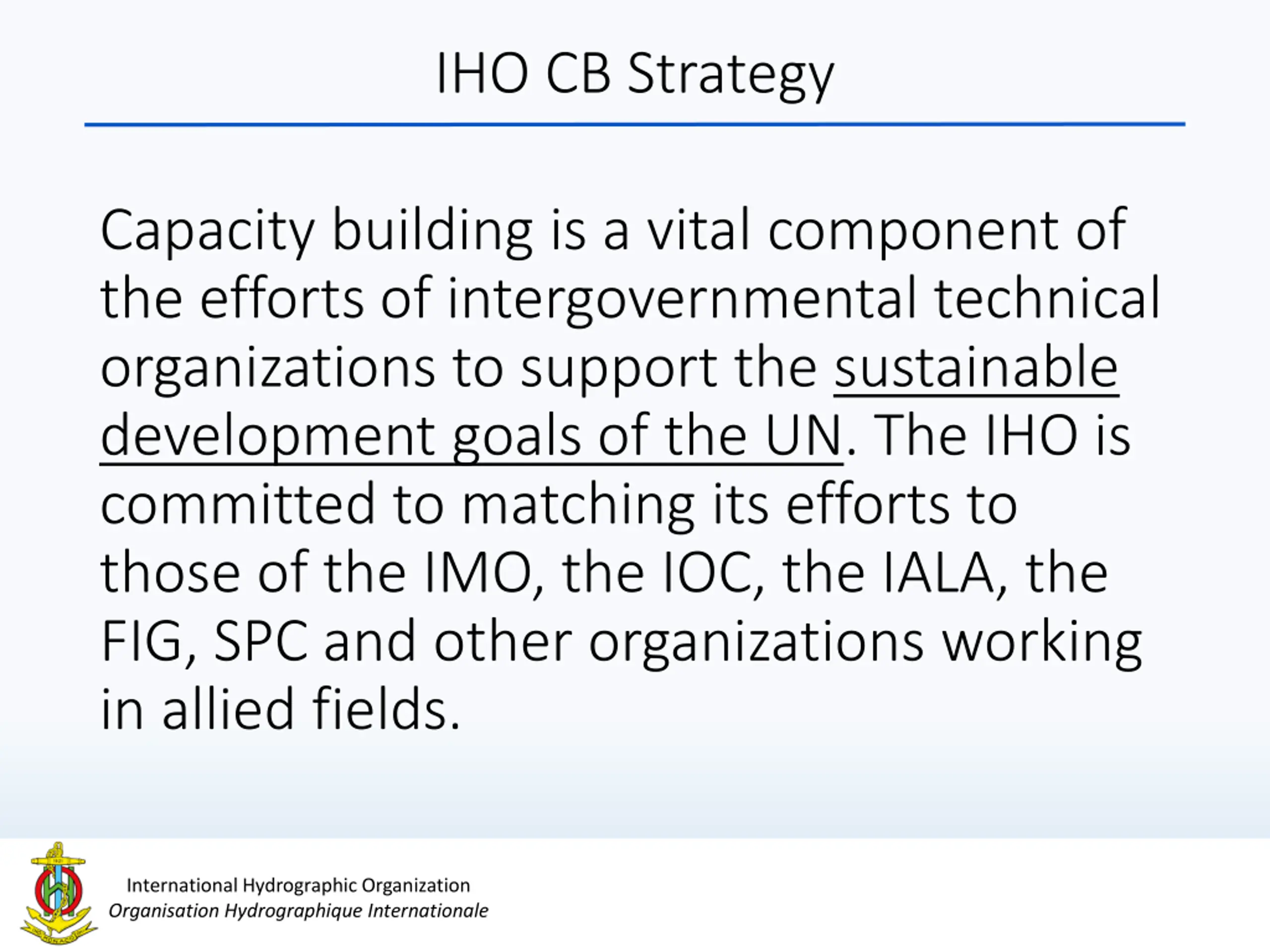 IHO CB Strategy

Capacity building is a vital component of the efforts of intergovernmental technical organizations to support the sustainable development goals of the UN. The IHO is committed to matching its efforts to those of the IMO, the IOC, the IALA, the FIG, SPC and other organizations working in allied fields.

International Hydrographic Organization
Organisation Hydrographique Internationale